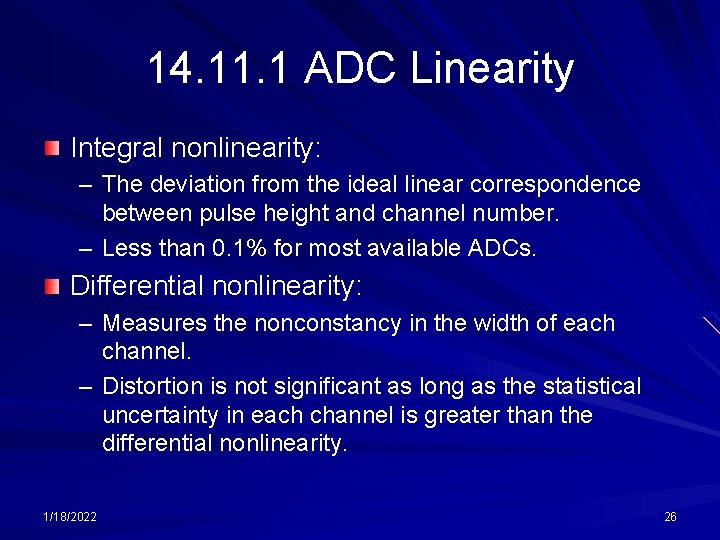 14.11.1 ADC Linearity

Integral nonlinearity:

– The deviation from the ideal linear correspondence between pulse height and channel number.

– Less than 0.1% for most available ADCs.

Differential nonlinearity:

– Measures the nonconstancy in the width of each channel.

– Distortion is not significant as long as the statistical uncertainty in each channel is greater than the differential nonlinearity.

1/18/2022

26